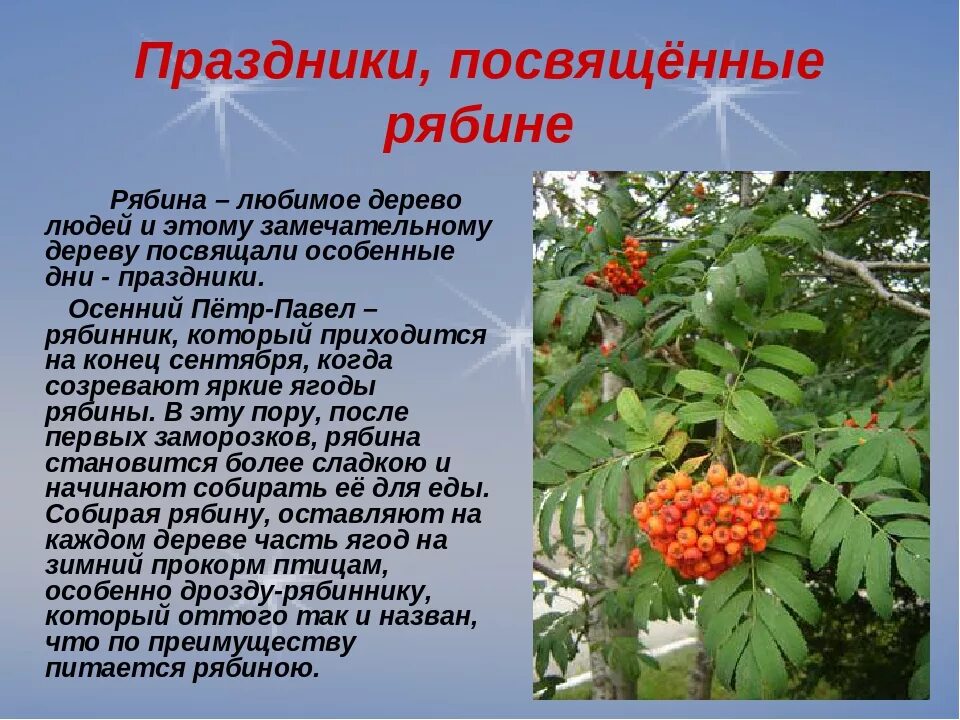 Праздники, посвящённые рябине

Рябина – любимое дерево людей и этому замечательному дереву посвящали особенные дни - праздники.

Осенний Пётр-Павел – рябинник, который приходится на конец сентября, когда созревают яркие ягоды рябины. В эту пору, после первых заморозков, рябина становится более сладкою и начинают собирать её для еды. Собирая рябину, оставляют на каждом дереве часть ягод на зимний прокорм птицам, особенно дрозду-рябиннику, который оттого так и назван, что по преимуществу питается рябиною.